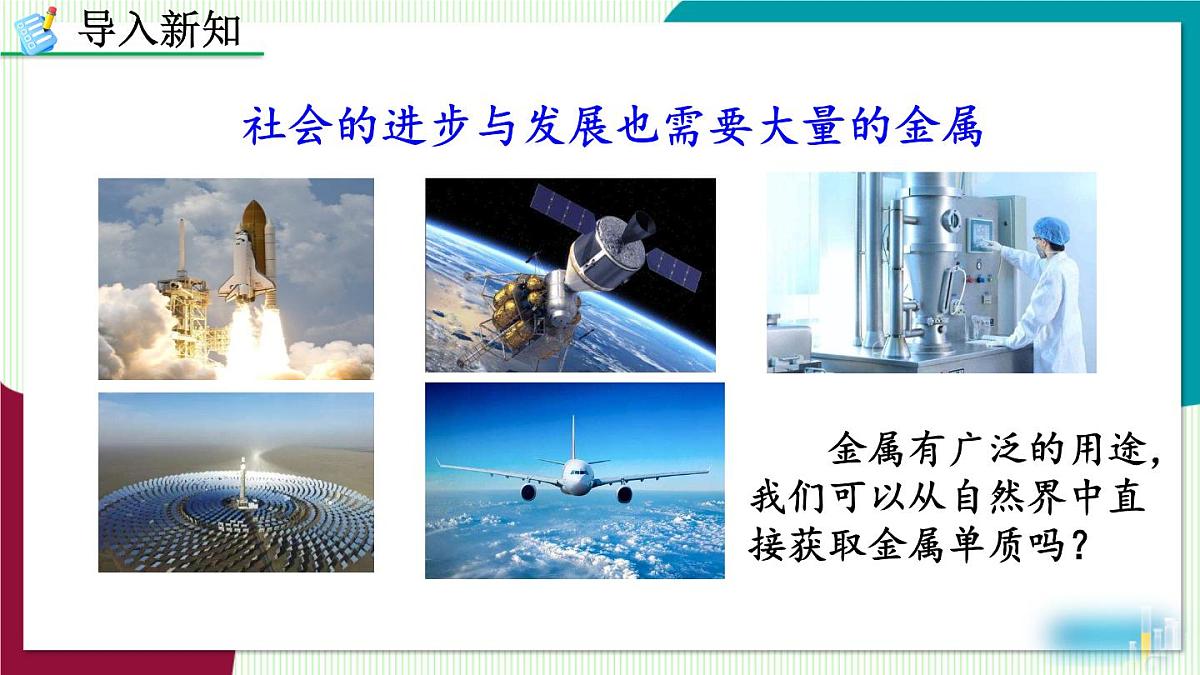 导入新知

社会的进步与发展也需要大量的金属

金属有广泛的用途，我们可以从自然界中直接获取金属单质吗？